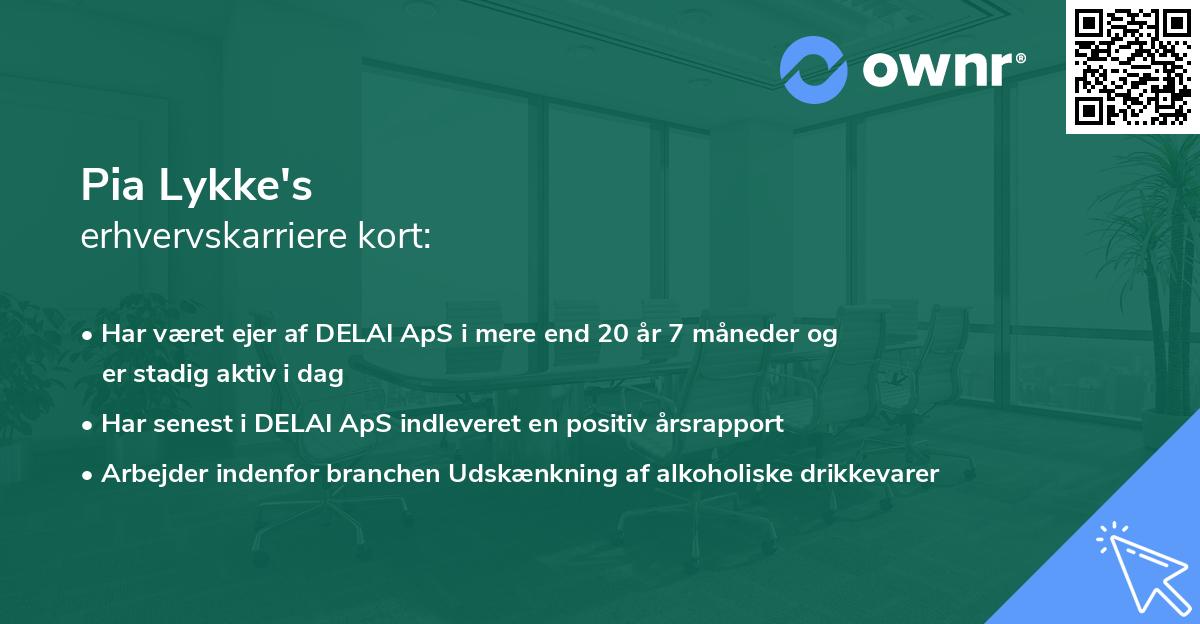 ownr®

Pia Lykke's
erhvervskarriere kort:

• Har været ejer af DELAI ApS i mere end 20 år 7 måneder og er stadig aktiv i dag
• Har senest i DELAI ApS indleveret en positiv årsrapport
• Arbejder indenfor branchen Udskænkning af alkoholiske drikkevarer